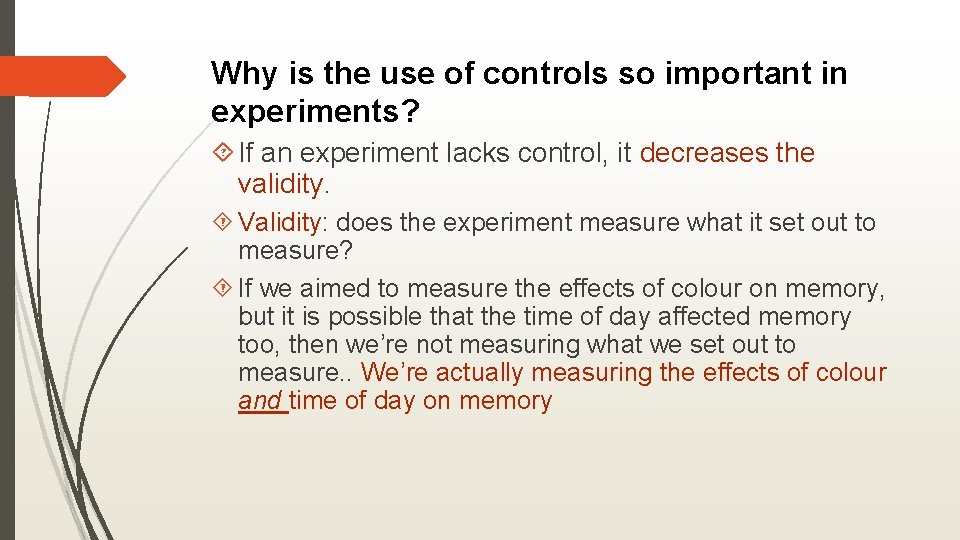 Why is the use of controls so important in experiments?

If an experiment lacks control, it decreases the validity.

Validity: does the experiment measure what it set out to measure?

If we aimed to measure the effects of colour on memory, but it is possible that the time of day affected memory too, then we're not measuring what we set out to measure.. We're actually measuring the effects of colour and time of day on memory